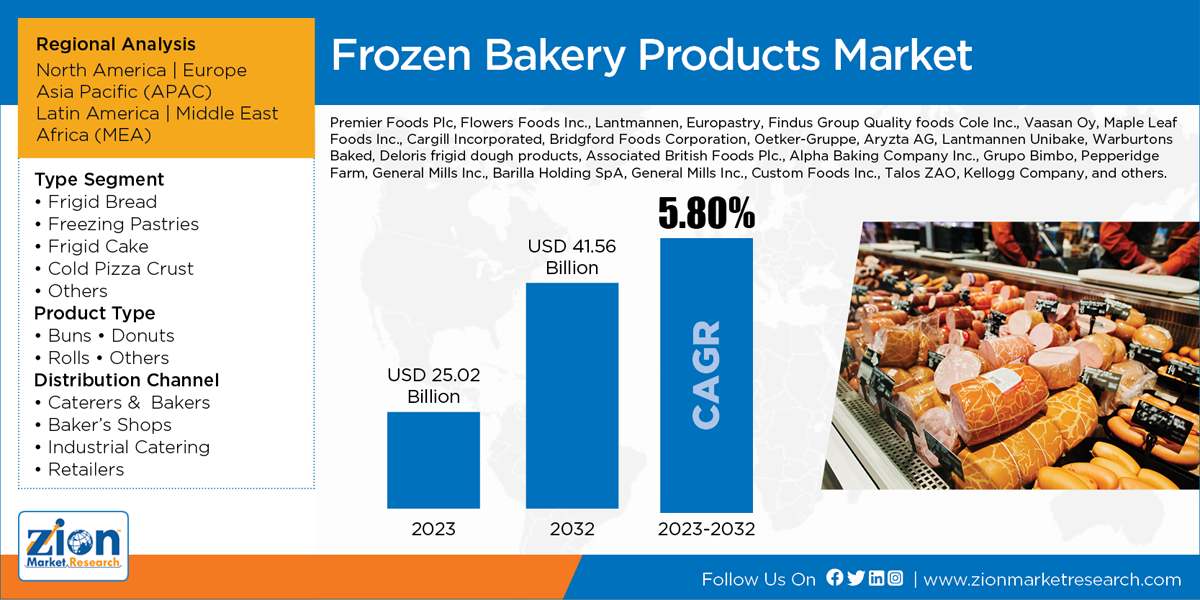 Regional Analysis
North America | Europe
Asia Pacific (APAC)
Latin America | Middle East
Africa (MEA)

Type Segment
• Frigid Bread
• Freezing Pastries
• Frigid Cake
• Cold Pizza Crust
• Others
Product Type
• Buns • Donuts
• Rolls • Others
Distribution Channel
• Caterers & Bakers
• Baker's Shops
• Industrial Catering
• Retailers

Zion Market.Research

Frozen Bakery Products Market

Premier Foods Plc, Flowers Foods Inc., Lantmannen, Europastry, Findus Group Quality foods Cole Inc., Vaasan Oy, Maple Leaf Foods Inc., Cargill Incorporated, Bridgford Foods Corporation, Oetker-Gruppe, Aryzta AG, Lantmannen Unibake, Warburtons Baked, Deloris frigid dough products, Associated British Foods Plc., Alpha Baking Company Inc., Grupo Bimbo, Pepperidge Farm, General Mills Inc., Barilla Holding SpA, General Mills Inc., Custom Foods Inc., Talos ZAO, Kellogg Company, and others.

USD 25.02 Billion
2023

USD 41.56 Billion
2032

5.80%
CAGR
2023-2032

Follow Us On | www.zionmarketresearch.com